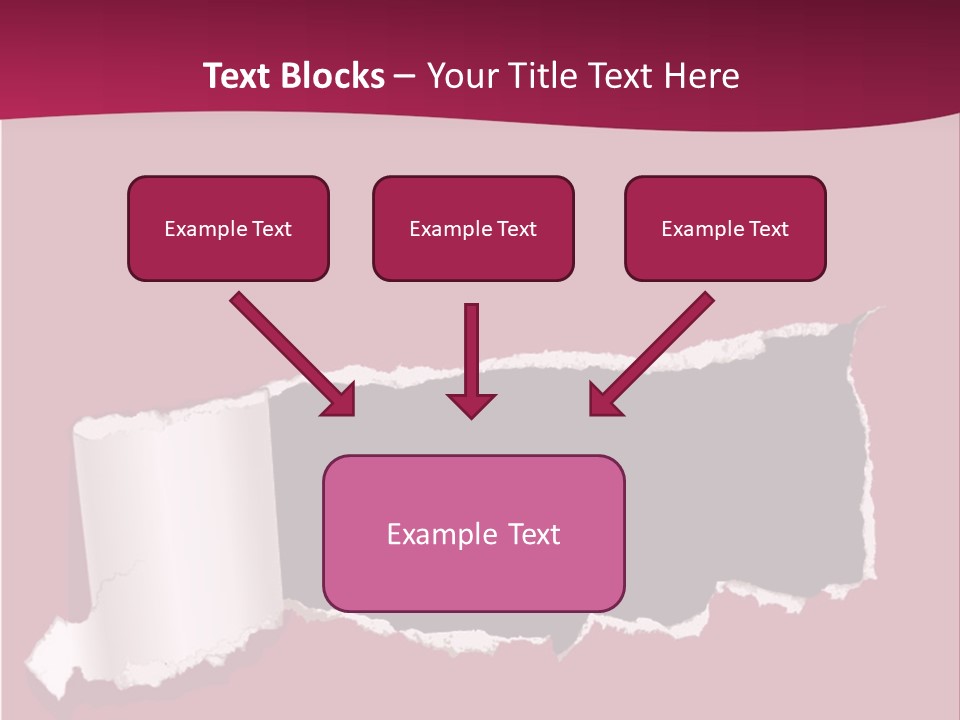 Text Blocks – Your Title Text Here

Example Text

Example Text

Example Text

Example Text